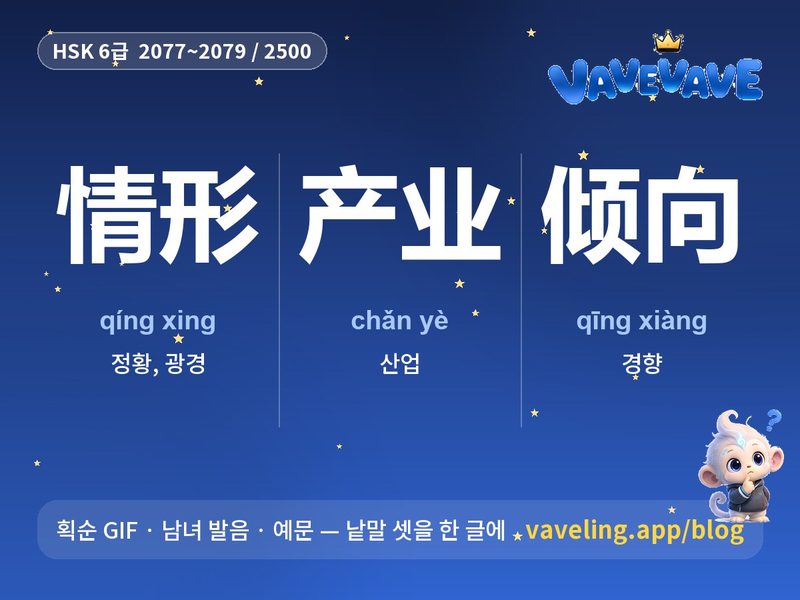 HSK 6급 2077~2079 / 2500

VAVEVAVE

情形

qíng xing

정황, 광경

产业

chǎn yè

산업

倾向

qīng xiàng

경향

획순 GIF · 남녀 발음 · 예문 — 낱말 셋을 한 글에 vaveling.app/blog